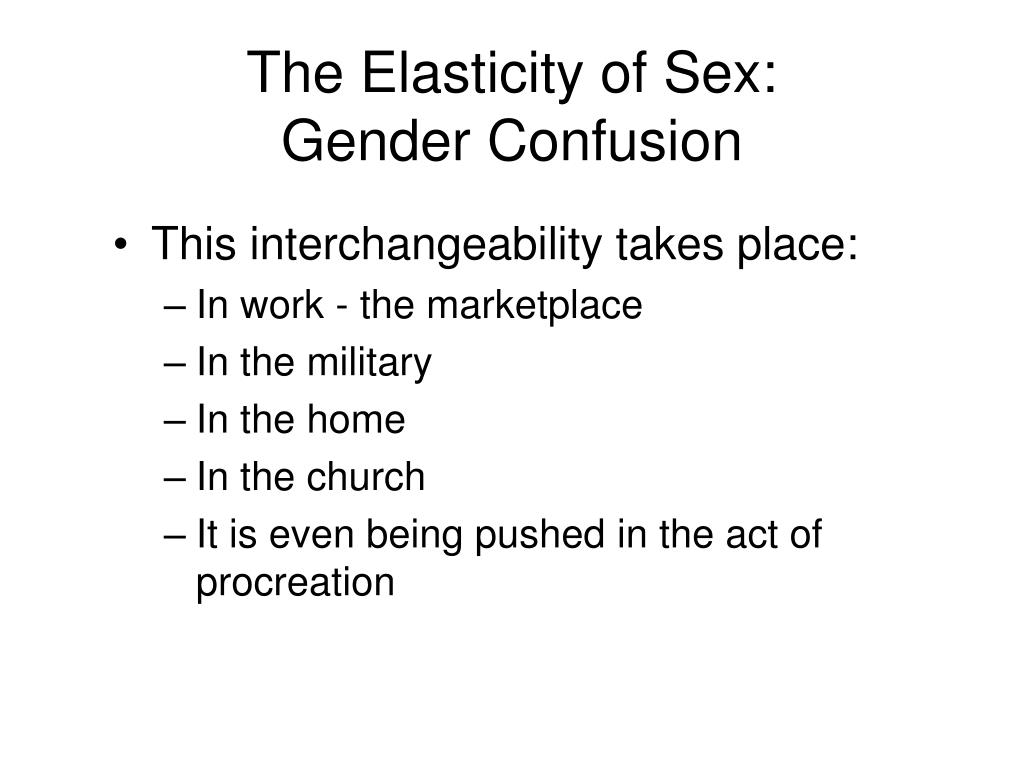 The Elasticity of Sex:
Gender Confusion

• This interchangeability takes place:
– In work - the marketplace
– In the military
– In the home
– In the church
– It is even being pushed in the act of procreation